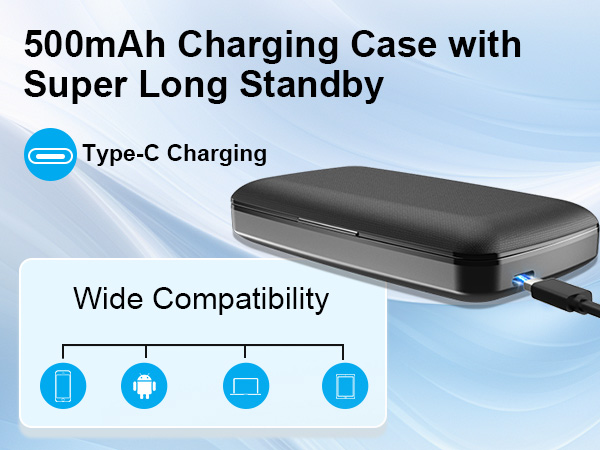 500mAh Charging Case with Super Long Standby

Type-C Charging

Wide Compatibility